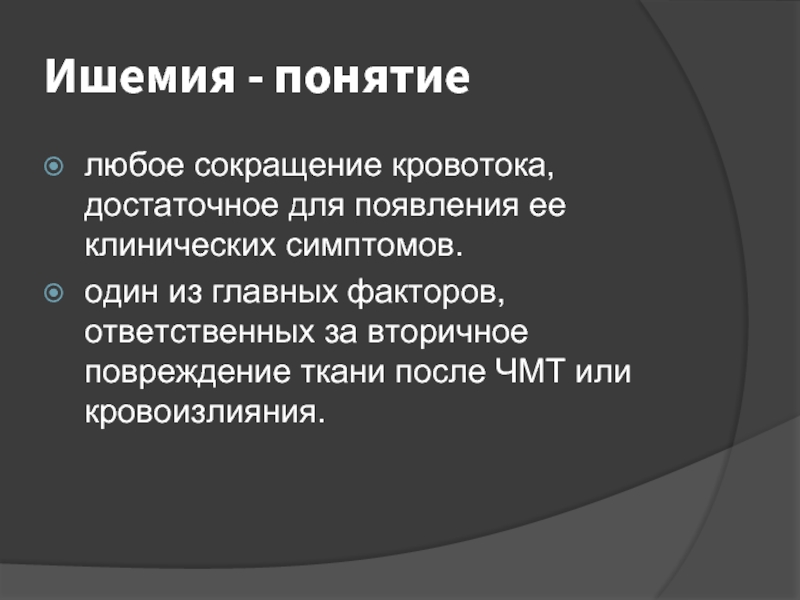 Ишемия - понятие

любое сокращение кровотока, достаточное для появления ее клинических симптомов.

один из главных факторов, ответственных за вторичное повреждение ткани после ЧМТ или кровоизлияния.